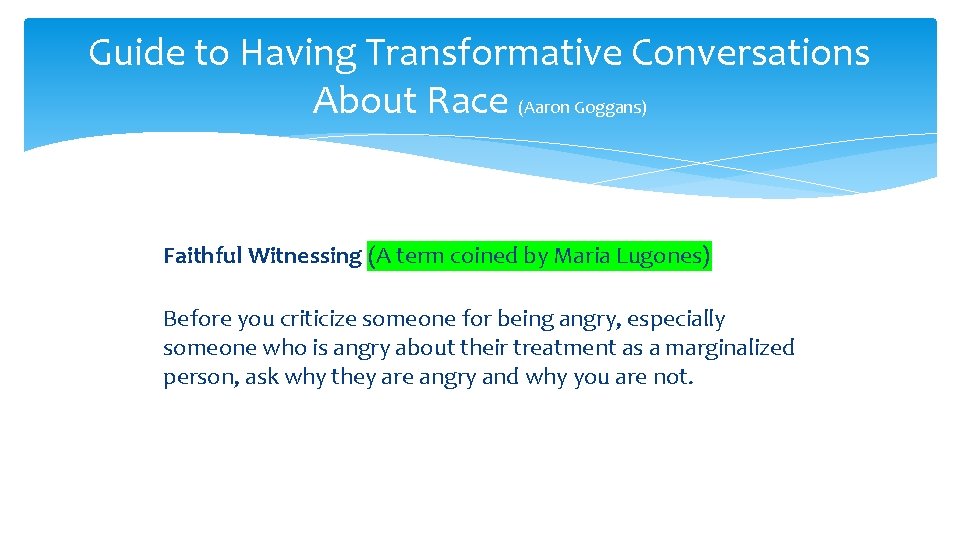 Guide to Having Transformative Conversations About Race (Aaron Goggans)

Faithful Witnessing (A term coined by Maria Lugones)

Before you criticize someone for being angry, especially someone who is angry about their treatment as a marginalized person, ask why they are angry and why you are not.